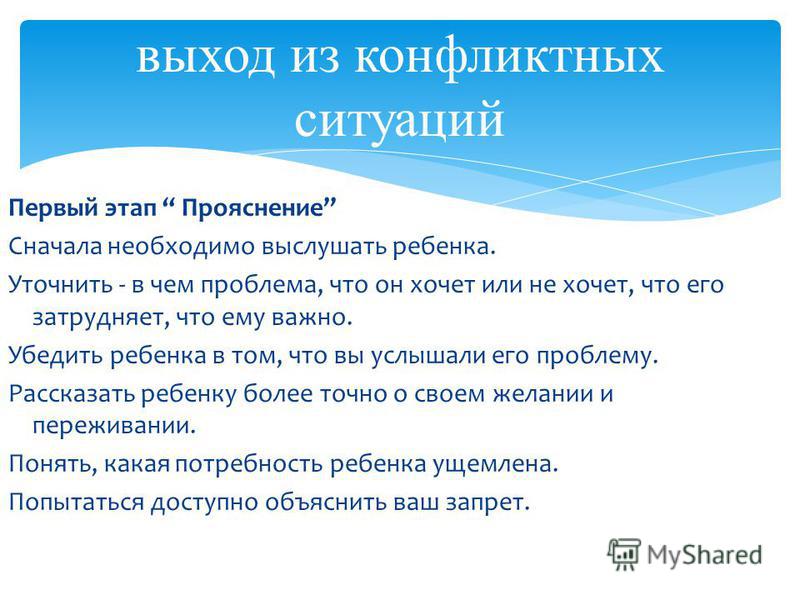 выход из конфликтных ситуаций

Первый этап “ Прояснение”

Сначала необходимо выслушать ребенка.

Уточнить - в чем проблема, что он хочет или не хочет, что его затрудняет, что ему важно.

Убедить ребенка в том, что вы услышали его проблему.

Рассказать ребенку более точно о своем желании и переживании.

Понять, какая потребность ребенка ущемлена.

Попытаться доступно объяснить ваш запрет.

MyShared